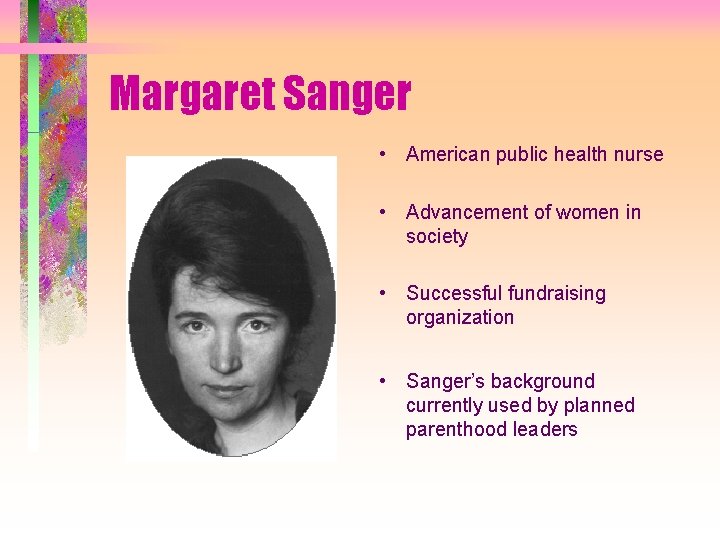 Margaret Sanger

• American public health nurse

• Advancement of women in society

• Successful fundraising organization

• Sanger's background currently used by planned parenthood leaders